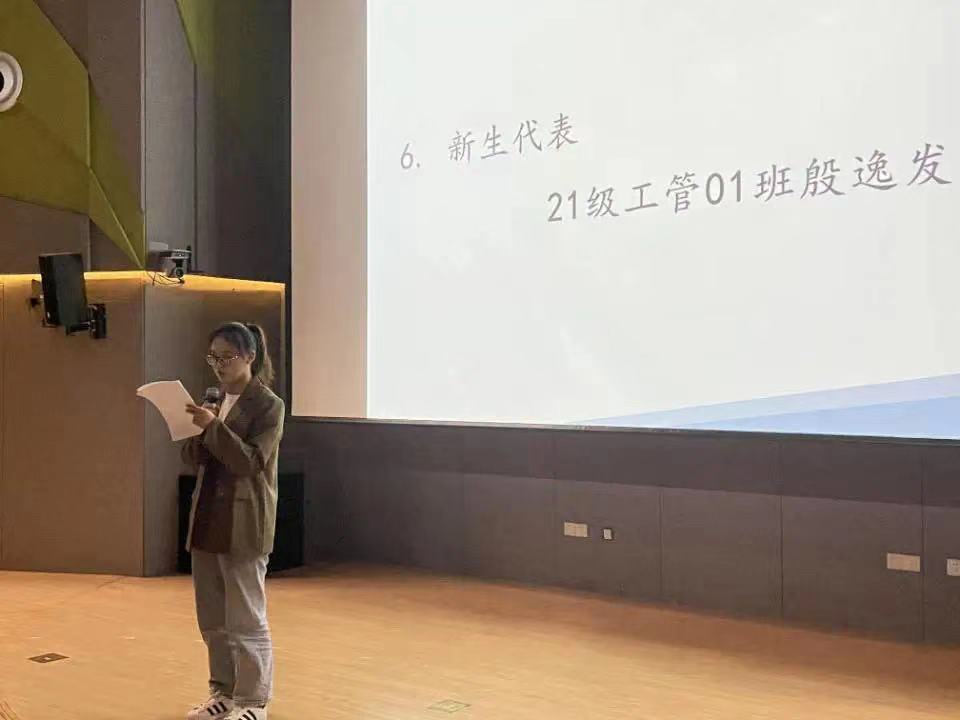 6. 新生代表

21级工管01班殷逸发